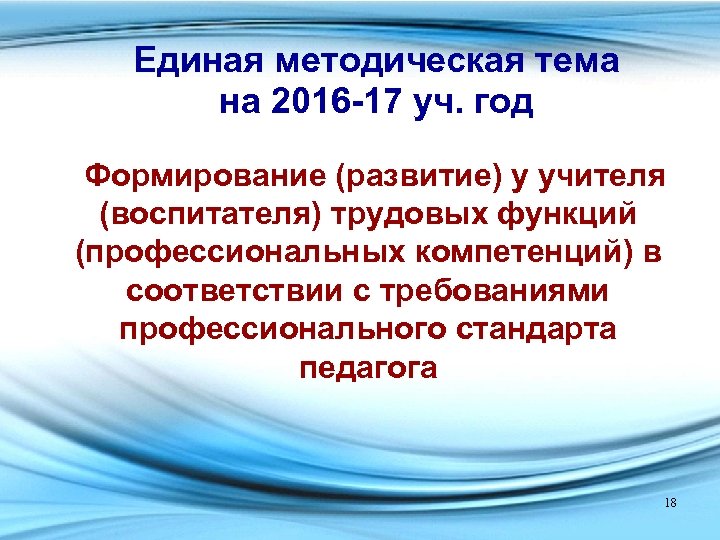 Единая методическая тема на 2016-17 уч. год

Формирование (развитие) у учителя (воспитателя) трудовых функций (профессиональных компетенций) в соответствии с требованиями профессионального стандарта педагога

18